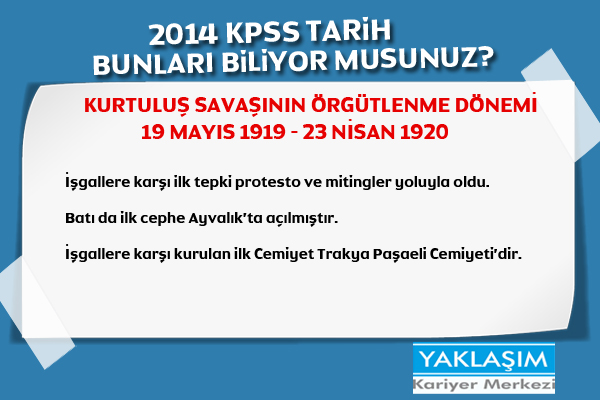 2014 KPSS TARİH
BUNLARI BİLİYOR MUSUNUZ?

KURTULUŞ SAVAŞININ ÖRGÜTLENME DÖNEMİ
19 MAYIS 1919 - 23 NİSAN 1920

İşgallere karşı ilk tepki protesto ve mitingler yoluyla oldu.

Batı da ilk cephe Ayvalık'ta açılmıştır.

İşgallere karşı kurulan ilk Cemiyet Trakya Paşaeli Cemiyeti'dir.

YAKLAŞIM
Kariyer Merkezi